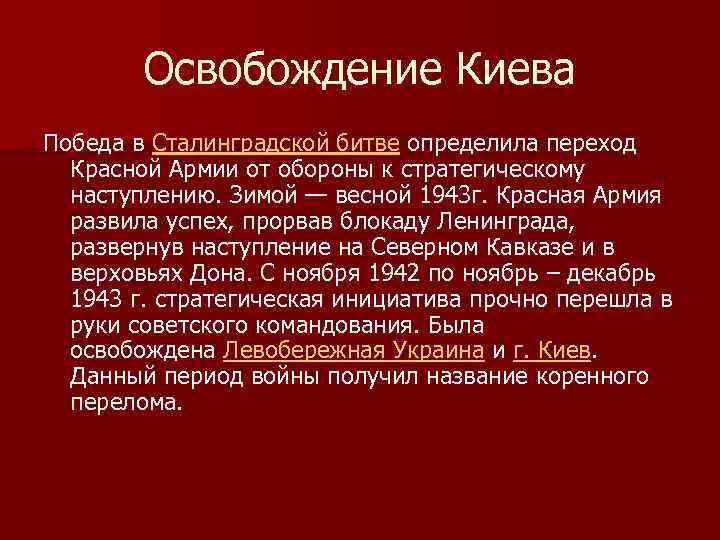 Освобождение Киева

Победа в Сталинградской битве определила переход Красной Армии от обороны к стратегическому наступлению. Зимой — весной 1943г. Красная Армия развила успех, прорвав блокаду Ленинграда, развернув наступление на Северном Кавказе и в верховьях Дона. С ноября 1942 по ноябрь – декабрь 1943 г. стратегическая инициатива прочно перешла в руки советского командования. Была освобождена Левобережная Украина и г. Киев. Данный период войны получил название коренного перелома.